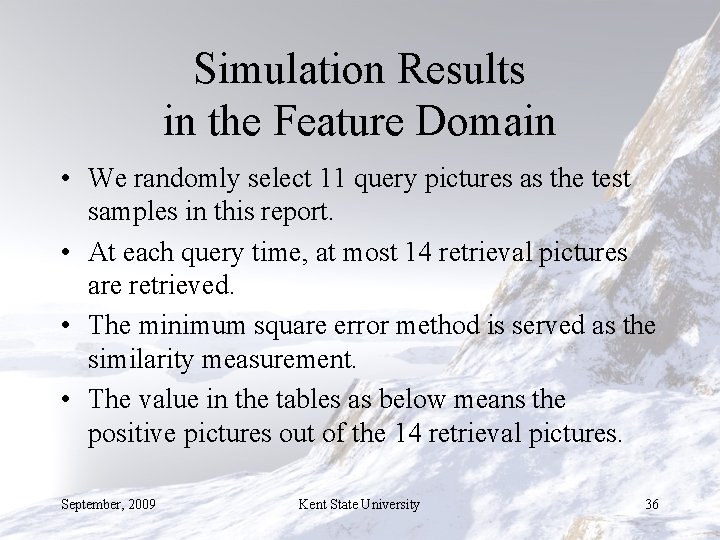 Simulation Results in the Feature Domain

• We randomly select 11 query pictures as the test samples in this report.

• At each query time, at most 14 retrieval pictures are retrieved.

• The minimum square error method is served as the similarity measurement.

• The value in the tables as below means the positive pictures out of the 14 retrieval pictures.

September, 2009 Kent State University 36